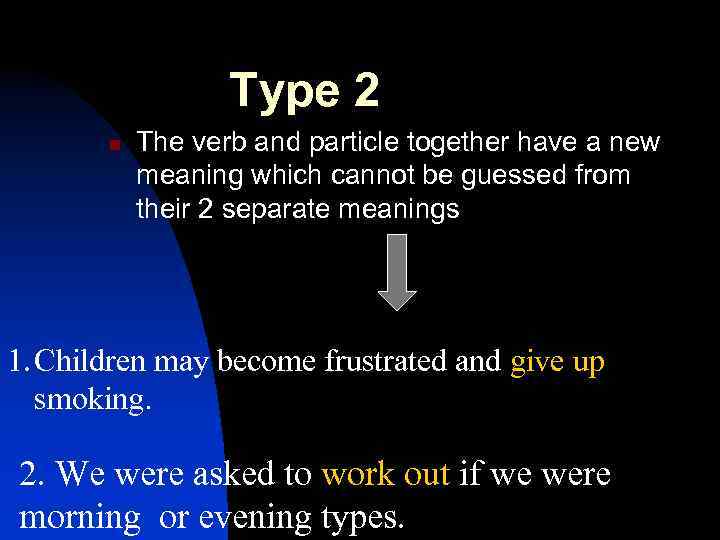 Type 2

The verb and particle together have a new meaning which cannot be guessed from their 2 separate meanings

1. Children may become frustrated and give up smoking.

2. We were asked to work out if we were morning or evening types.